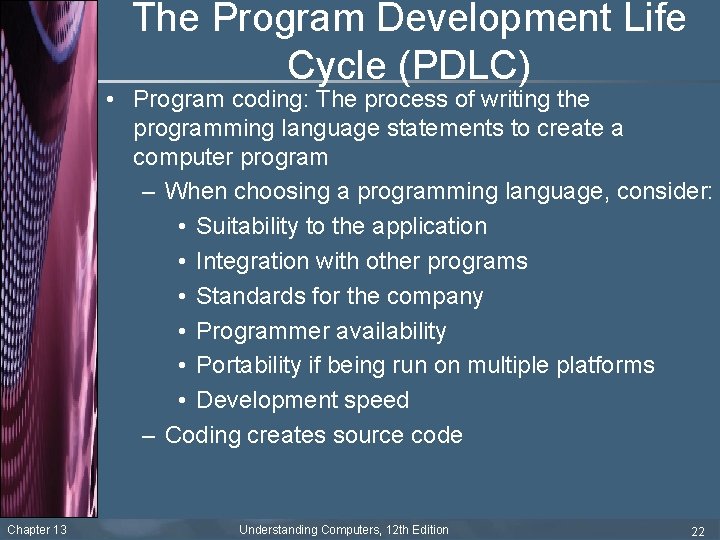 The Program Development Life Cycle (PDLC)

• Program coding: The process of writing the programming language statements to create a computer program

– When choosing a programming language, consider:

• Suitability to the application

• Integration with other programs

• Standards for the company

• Programmer availability

• Portability if being run on multiple platforms

• Development speed

– Coding creates source code

Chapter 13 Understanding Computers, 12th Edition 22